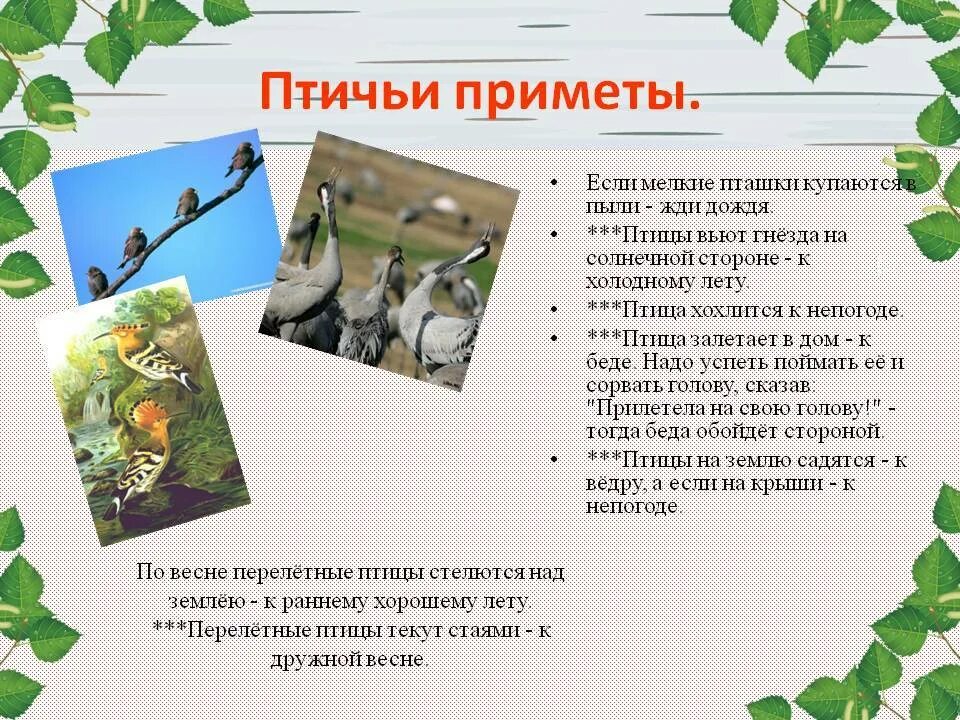 Птичьи приметы.

• Если мелкие пташки купаются в пыли - жди дождя.
• ***Птицы вьют гнёзда на солнечной стороне - к холодному лету.
• ***Птица хохлится к непогоде.
• ***Птица залетает в дом - к беде. Надо успеть поймать её и сорвать голову, сказав: "Прилетела на свою голову!" - тогда беда обойдёт стороной.
• ***Птицы на землю садятся - к вёдру, а если на крыши - к непогоде.

По весне перелётные птицы стелются над землёю - к раннему хорошему лету.
***Перелётные птицы текут стаями - к дружной весне.